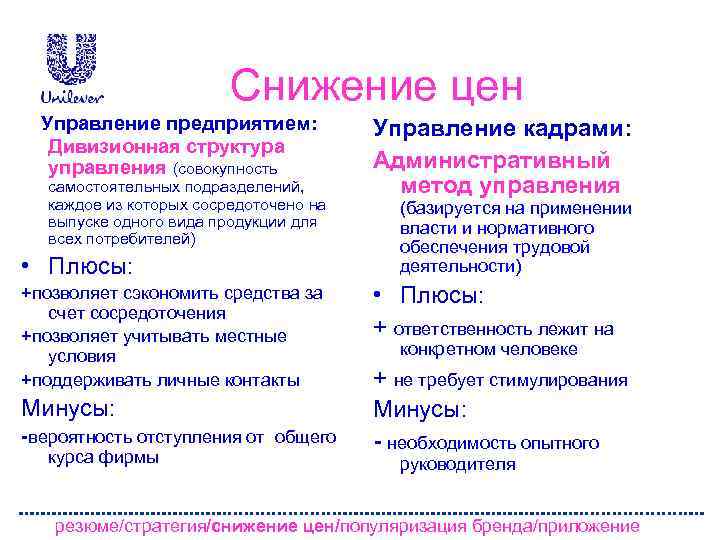 Unilever

Снижение цен

Управление предприятием:
Дивизионная структура управления (совокупность самостоятельных подразделений, каждое из которых сосредоточено на выпуске одного вида продукции для всех потребителей)

• Плюсы:
+позволяет сэкономить средства за счет сосредоточения
+позволяет учитывать местные условия
+поддерживать личные контакты

Минусы:
-вероятность отступления от общего курса фирмы

Управление кадрами:
Административный метод управления (базируется на применении власти и нормативного обеспечения трудовой деятельности)

• Плюсы:
+ ответственность лежит на конкретном человеке
+ не требует стимулирования

Минусы:
- необходимость опытного руководителя

резюме/стратегия/снижение цен/популяризация бренда/приложение